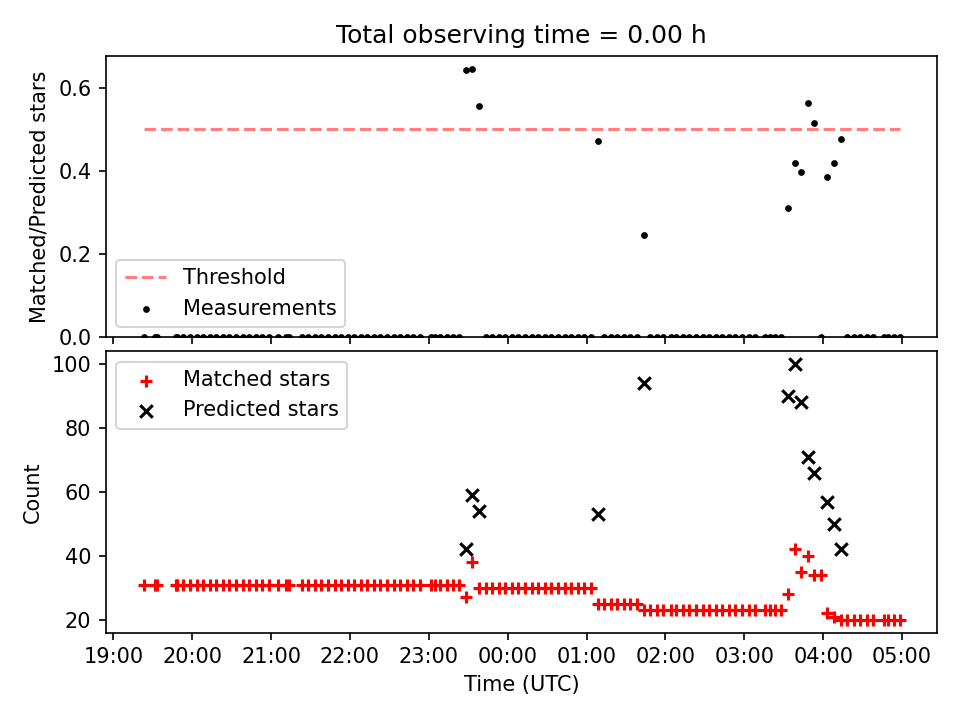 Total observing time = 0.00 h

Matched/Predicted stars

0.6
0.4
0.2
0.0

Threshold
Measurements

Count

100
80
60
40
20

Matched stars
Predicted stars

19:00 20:00 21:00 22:00 23:00 00:00 01:00 02:00 03:00 04:00 05:00

Time (UTC)